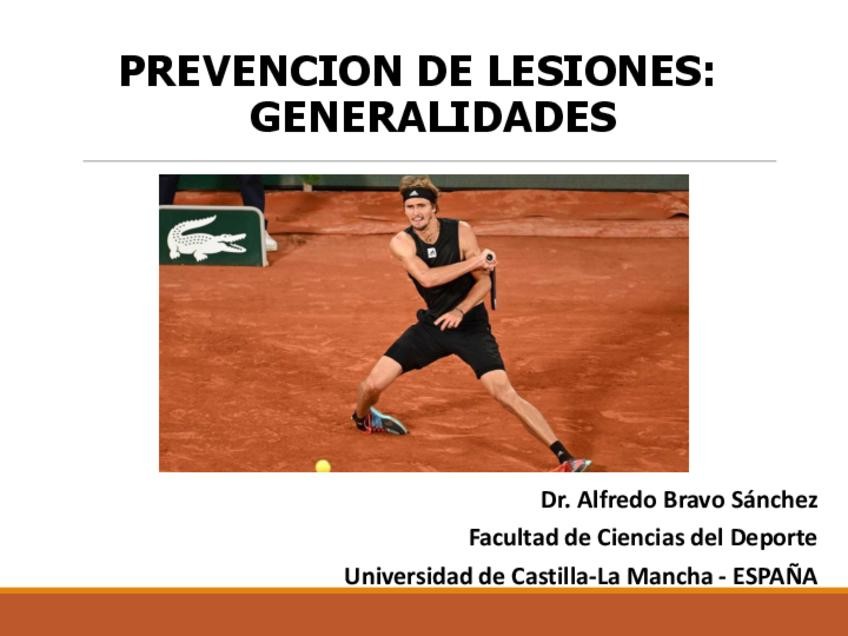 PREVENCION DE LESIONES: GENERALIDADES

Dr. Alfredo Bravo Sánchez
Facultad de Ciencias del Deporte
Universidad de Castilla-La Mancha - ESPAÑA